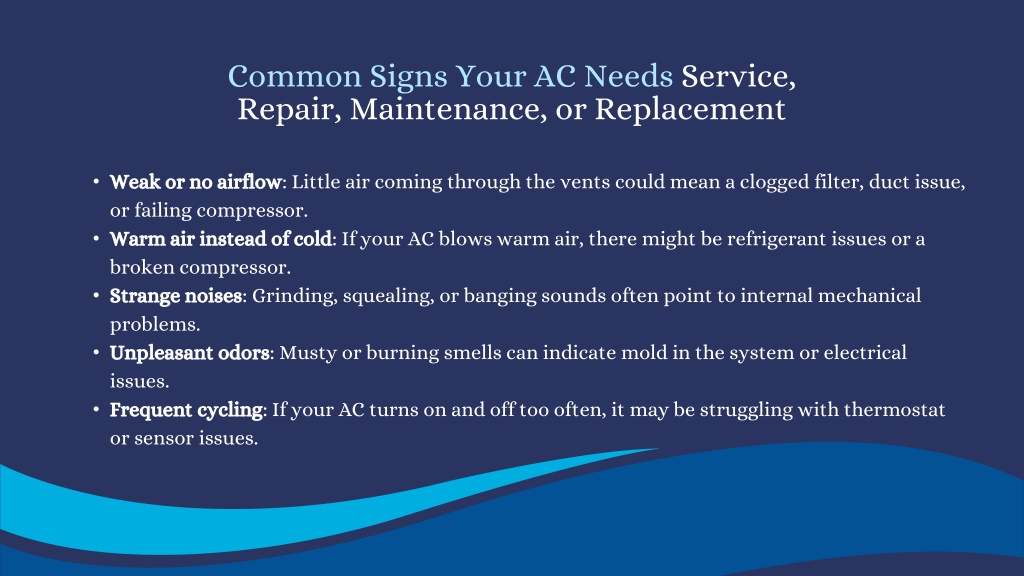 Common Signs Your AC Needs Service, Repair, Maintenance, or Replacement

• Weak or no airflow: Little air coming through the vents could mean a clogged filter, duct issue, or failing compressor.
• Warm air instead of cold: If your AC blows warm air, there might be refrigerant issues or a broken compressor.
• Strange noises: Grinding, squealing, or banging sounds often point to internal mechanical problems.
• Unpleasant odors: Musty or burning smells can indicate mold in the system or electrical issues.
• Frequent cycling: If your AC turns on and off too often, it may be struggling with thermostat or sensor issues.